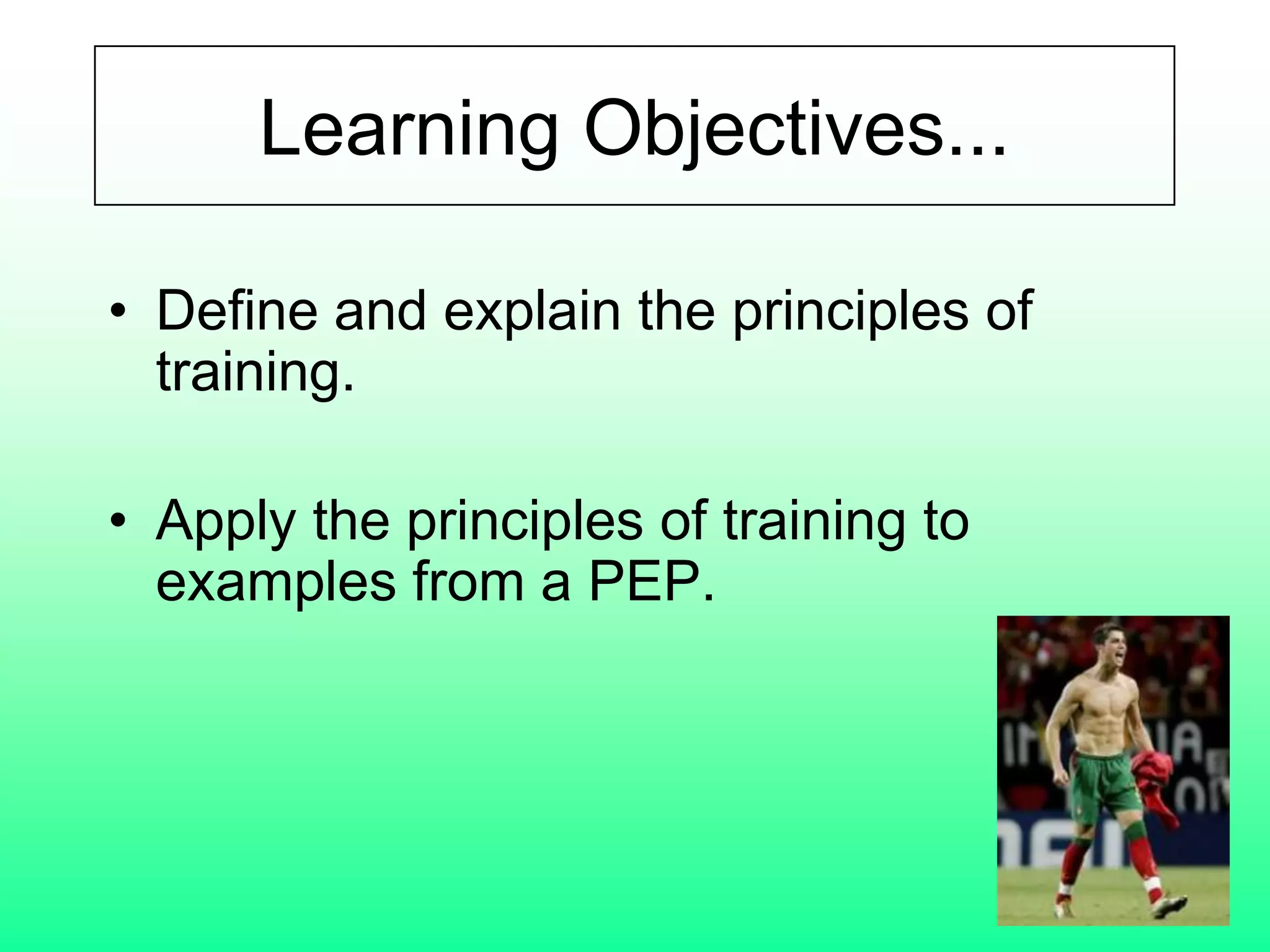 Learning Objectives...

• Define and explain the principles of training.

• Apply the principles of training to examples from a PEP.